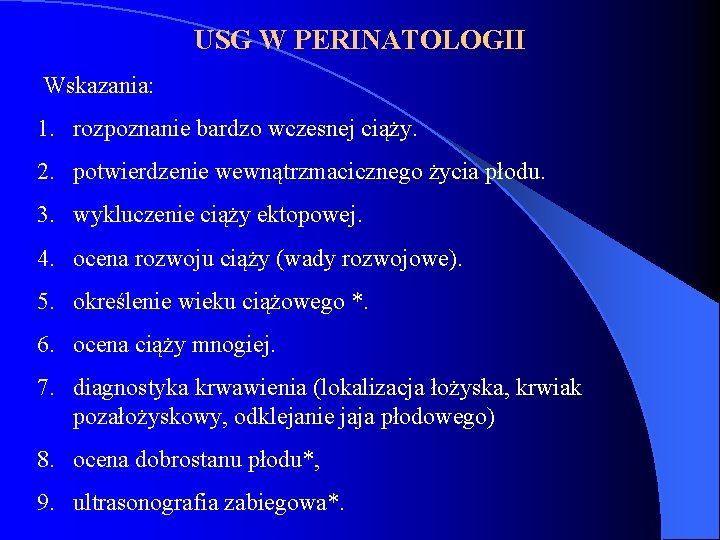 USG W PERINATOLOGII

Wskazania:

1. rozpoznanie bardzo wczesnej ciąży.
2. potwierdzenie wewnątrzmacicznego życia płodu.
3. wykluczenie ciąży ektopowej.
4. ocena rozwoju ciąży (wady rozwojowe).
5. określenie wieku ciążowego *.
6. ocena ciąży mnogiej.
7. diagnostyka krwawienia (lokalizacja łożyska, krwiak pozałożyskowy, odklejanie jaja płodowego)
8. ocena dobrostanu płodu*,
9. ultrasonografia zabiegowa*.